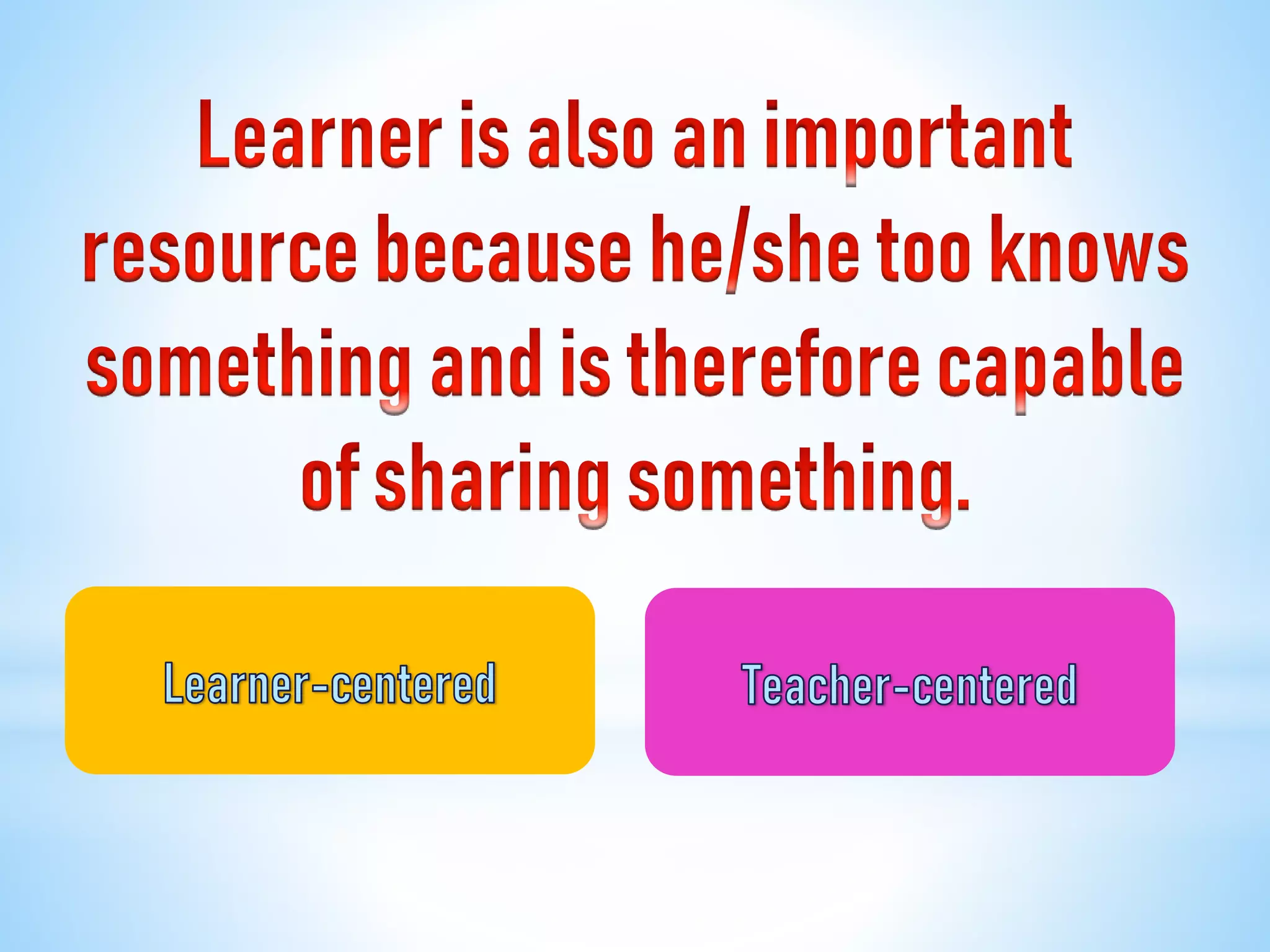 Learner is also an important resource because he/she too knows something and is therefore capable of sharing something.

Learner-centered

Teacher-centered